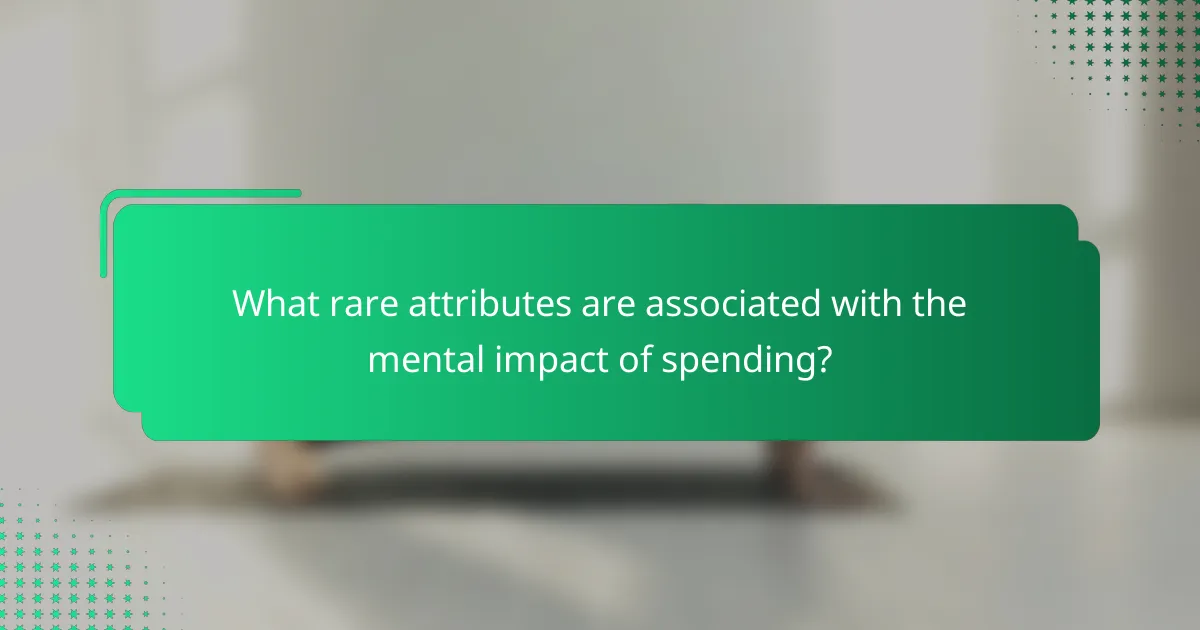 What rare attributes are associated with the mental impact of spending?